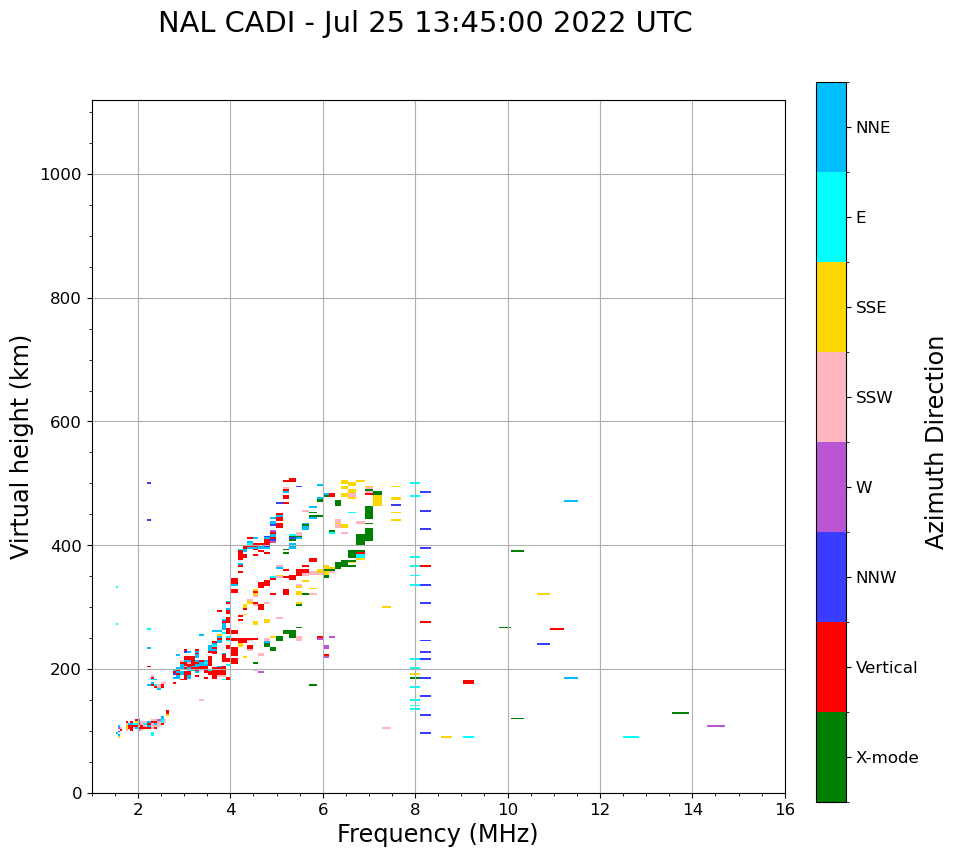 NAL CADI - Jul 25 13:45:00 2022 UTC

Virtual height (km)

1000
800
600
400
200
0

2
4
6
8
10
12
14
16

Frequency (MHz)

NNE
E
SSE
SSW
W
NNW
Vertical
X-mode

Azimuth Direction